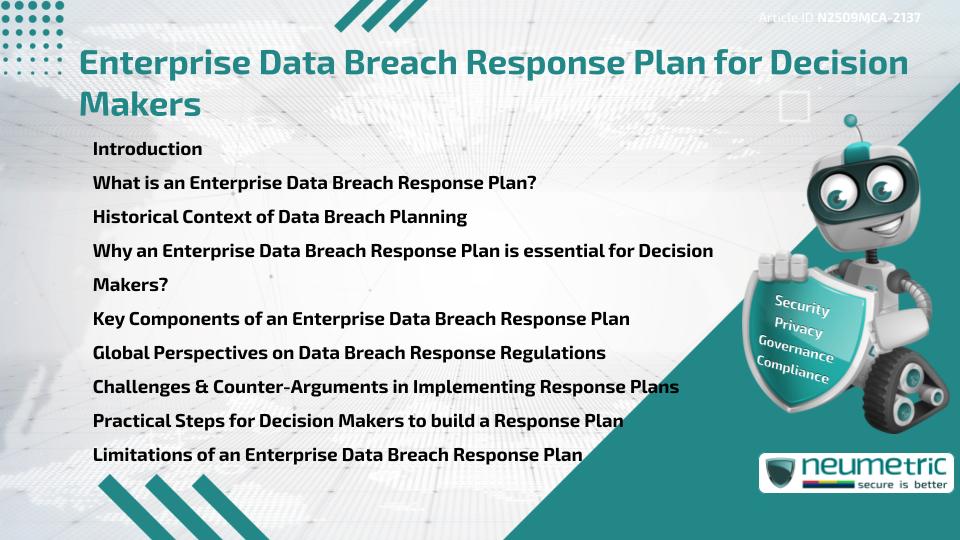 Article ID N2509MCA-2137

Enterprise Data Breach Response Plan for Decision Makers

Introduction

What is an Enterprise Data Breach Response Plan?

Historical Context of Data Breach Planning

Why an Enterprise Data Breach Response Plan is essential for Decision Makers?

Key Components of an Enterprise Data Breach Response Plan

Global Perspectives on Data Breach Response Regulations

Challenges & Counter-Arguments in Implementing Response Plans

Practical Steps for Decision Makers to build a Response Plan

Limitations of an Enterprise Data Breach Response Plan

Security
Privacy
Governance
Compliance

neumetric
secure is better